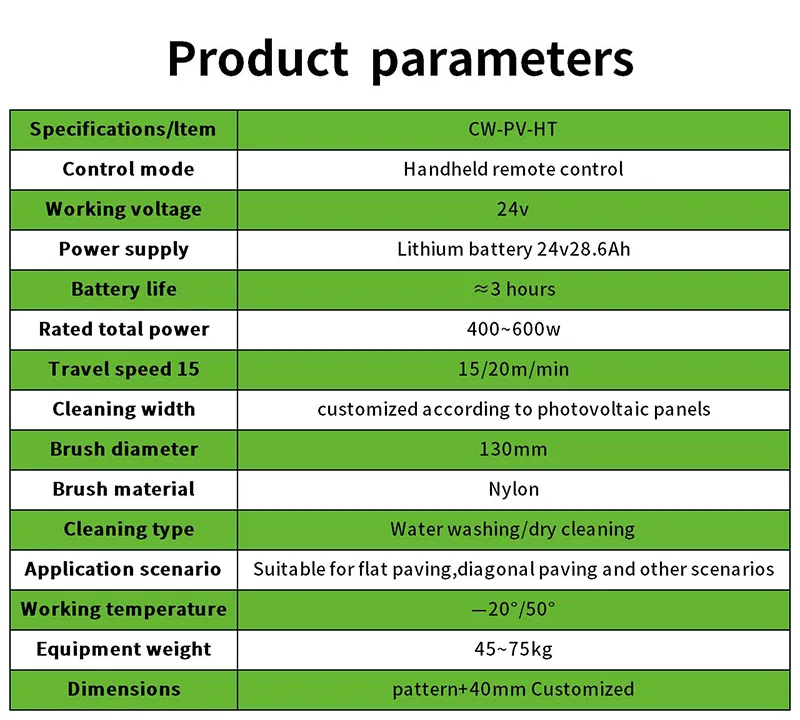 Product parameters

| Specifications/Item | CW-PV-HT |
|---|---|
| Control mode | Handheld remote control |
| Working voltage | 24v |
| Power supply | Lithium battery 24v28.6Ah |
| Battery life | ≈3 hours |
| Rated total power | 400~600w |
| Travel speed 15 | 15/20m/min |
| Cleaning width | customized according to photovoltaic panels |
| Brush diameter | 130mm |
| Brush material | Nylon |
| Cleaning type | Water washing/dry cleaning |
| Application scenario | Suitable for flat paving,diagonal paving and other scenarios |
| Working temperature | —20°/50° |
| Equipment weight | 45~75kg |
| Dimensions | pattern+40mm Customized |